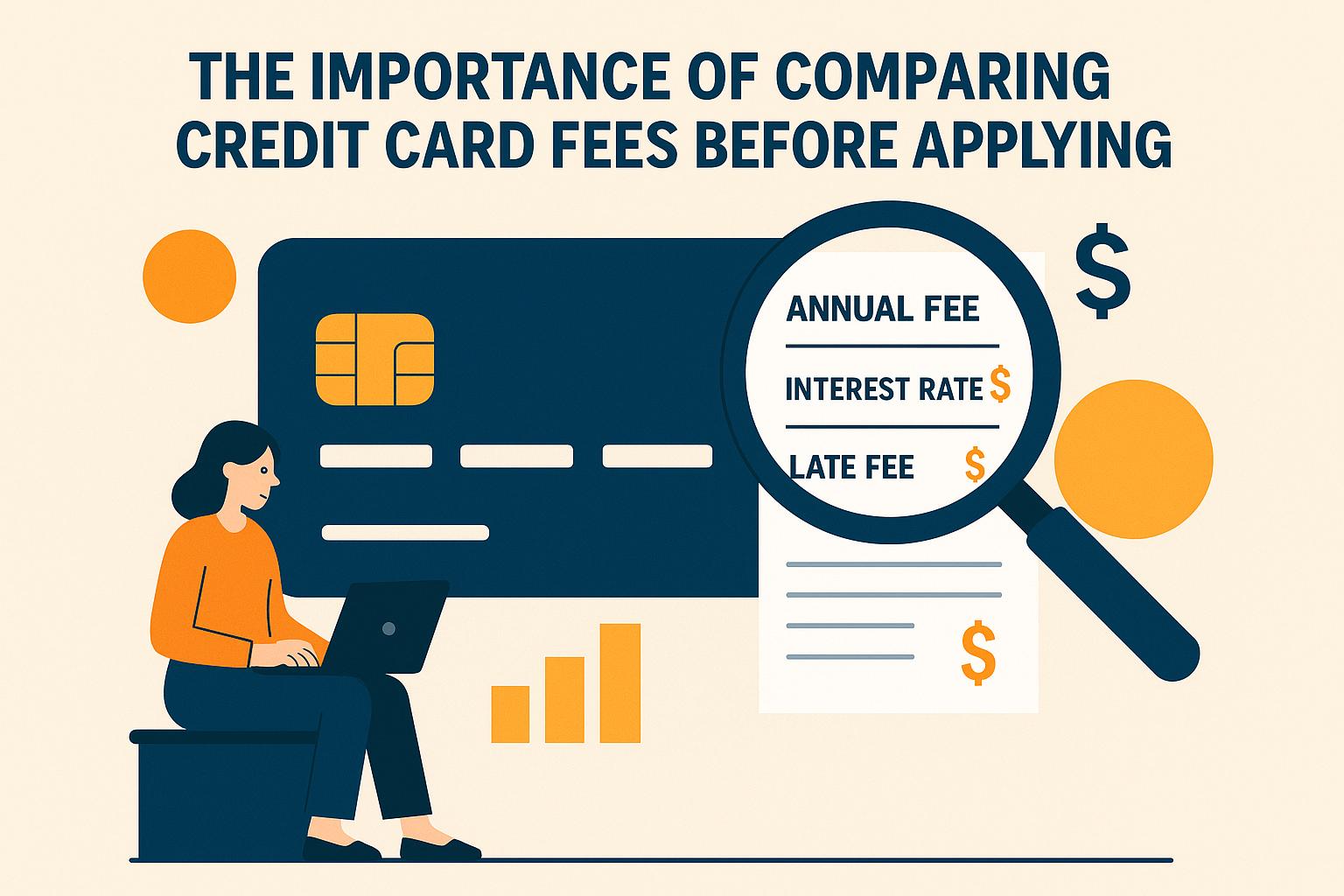 THE IMPORTANCE OF COMPARING CREDIT CARD FEES BEFORE APPLYING

$

ANNUAL FEE

INTEREST RATE $

LATE FEE $

$